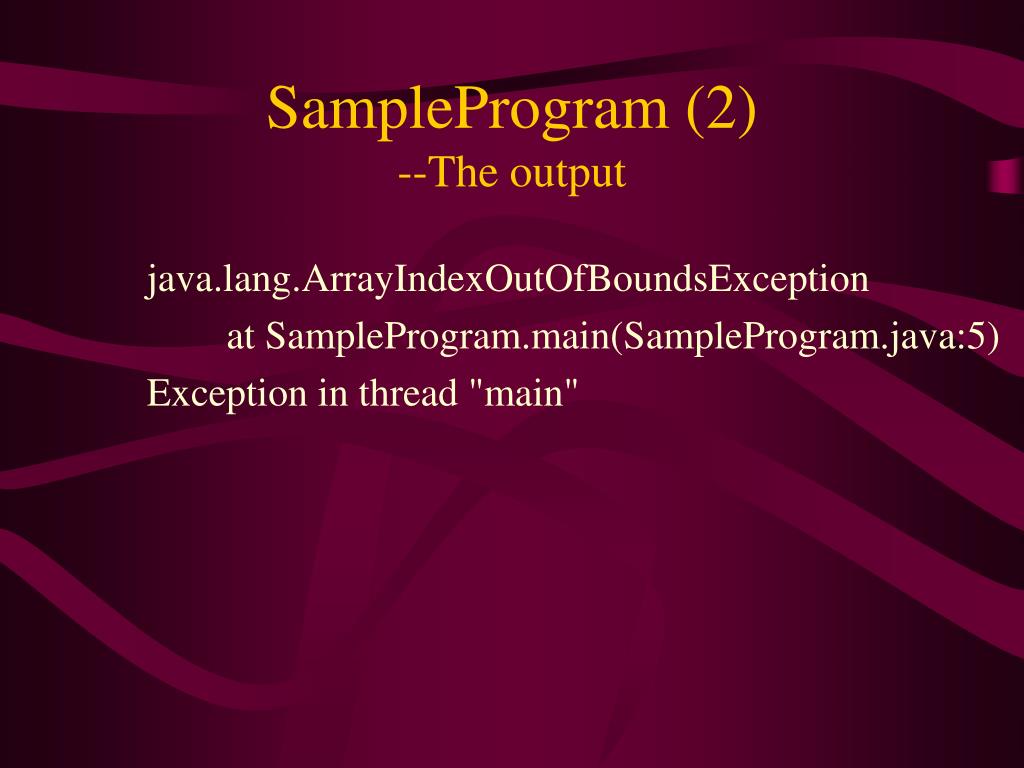 SampleProgram (2)
--The output

java.lang.ArrayIndexOutOfBoundsException
at SampleProgram.main(SampleProgram.java:5)
Exception in thread "main"